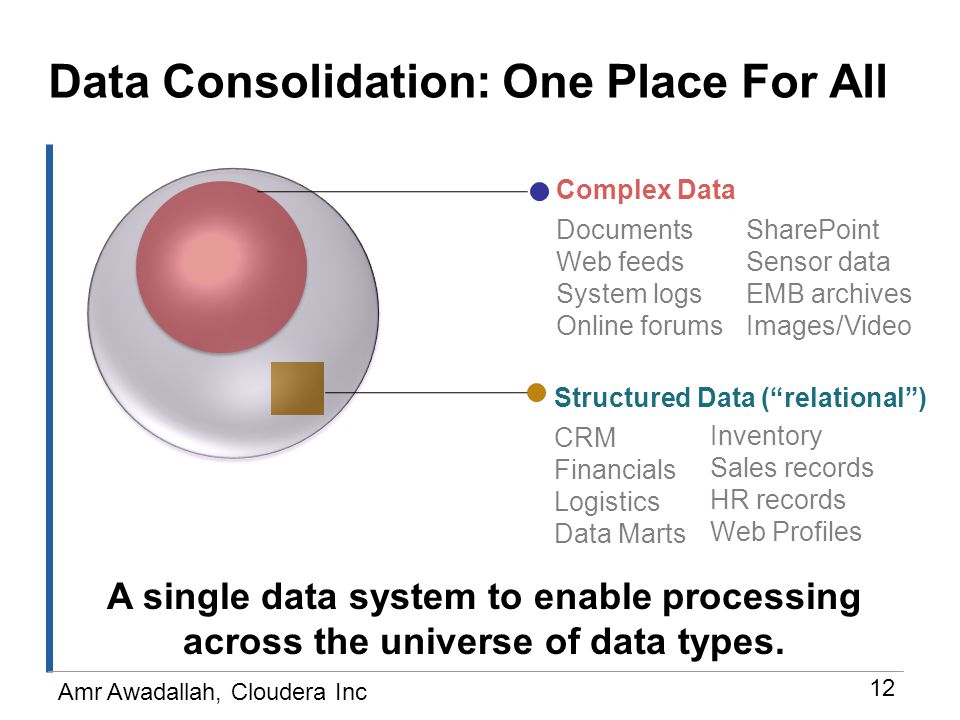 Data Consolidation: One Place For All

Complex Data

Documents
Web feeds
System logs
Online forums

SharePoint
Sensor data
EMB archives
Images/Video

Structured Data (“relational”)

CRM
Financials
Logistics
Data Marts

Inventory
Sales records
HR records
Web Profiles

A single data system to enable processing across the universe of data types.

Amr Awadallah, Cloudera Inc

12